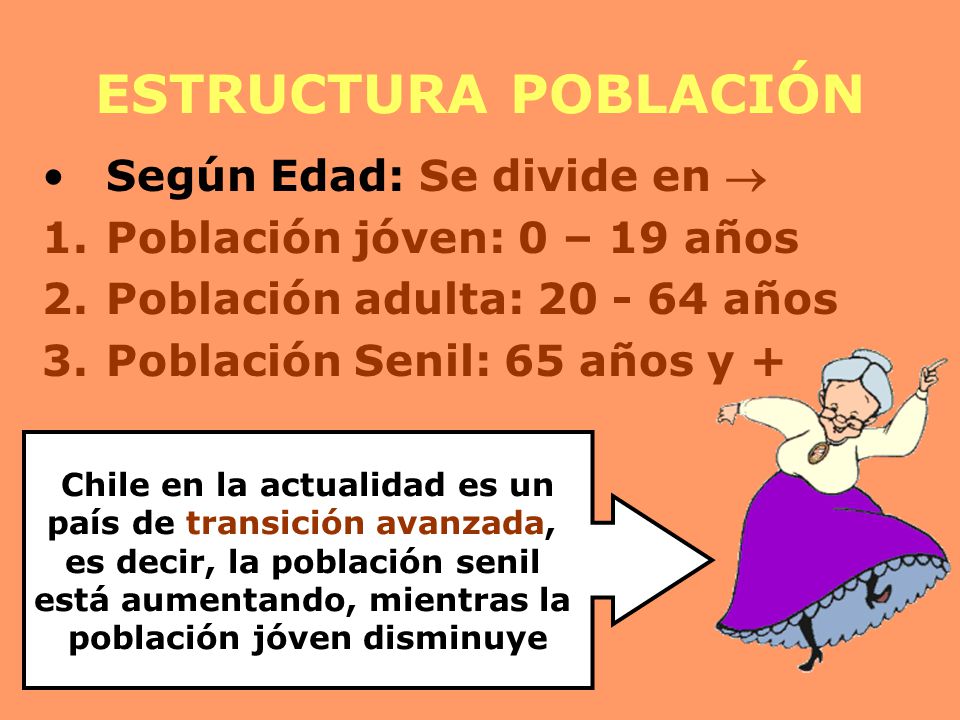 ESTRUCTURA POBLACIÓN

• Según Edad: Se divide en →

1. Población jóven: 0 – 19 años
2. Población adulta: 20 - 64 años
3. Población Senil: 65 años y +

Chile en la actualidad es un país de transición avanzada, es decir, la población senil está aumentando, mientras la población jóven disminuye